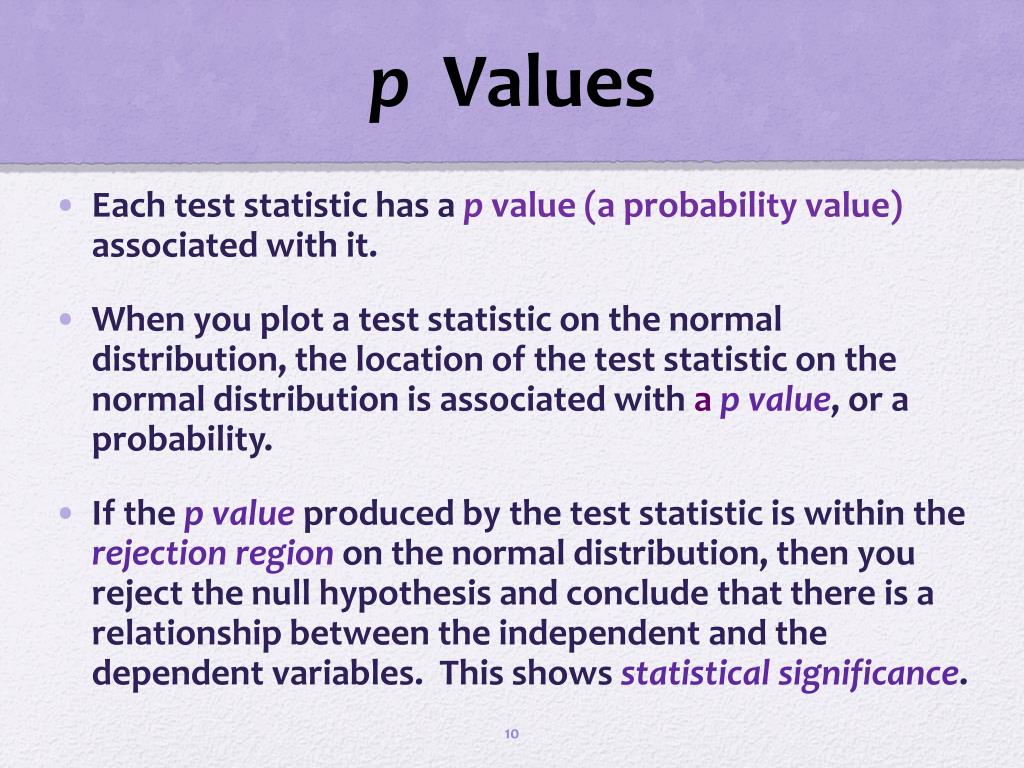 p Values

• Each test statistic has a p value (a probability value) associated with it.

• When you plot a test statistic on the normal distribution, the location of the test statistic on the normal distribution is associated with a p value, or a probability.

• If the p value produced by the test statistic is within the rejection region on the normal distribution, then you reject the null hypothesis and conclude that there is a relationship between the independent and the dependent variables. This shows statistical significance.

10